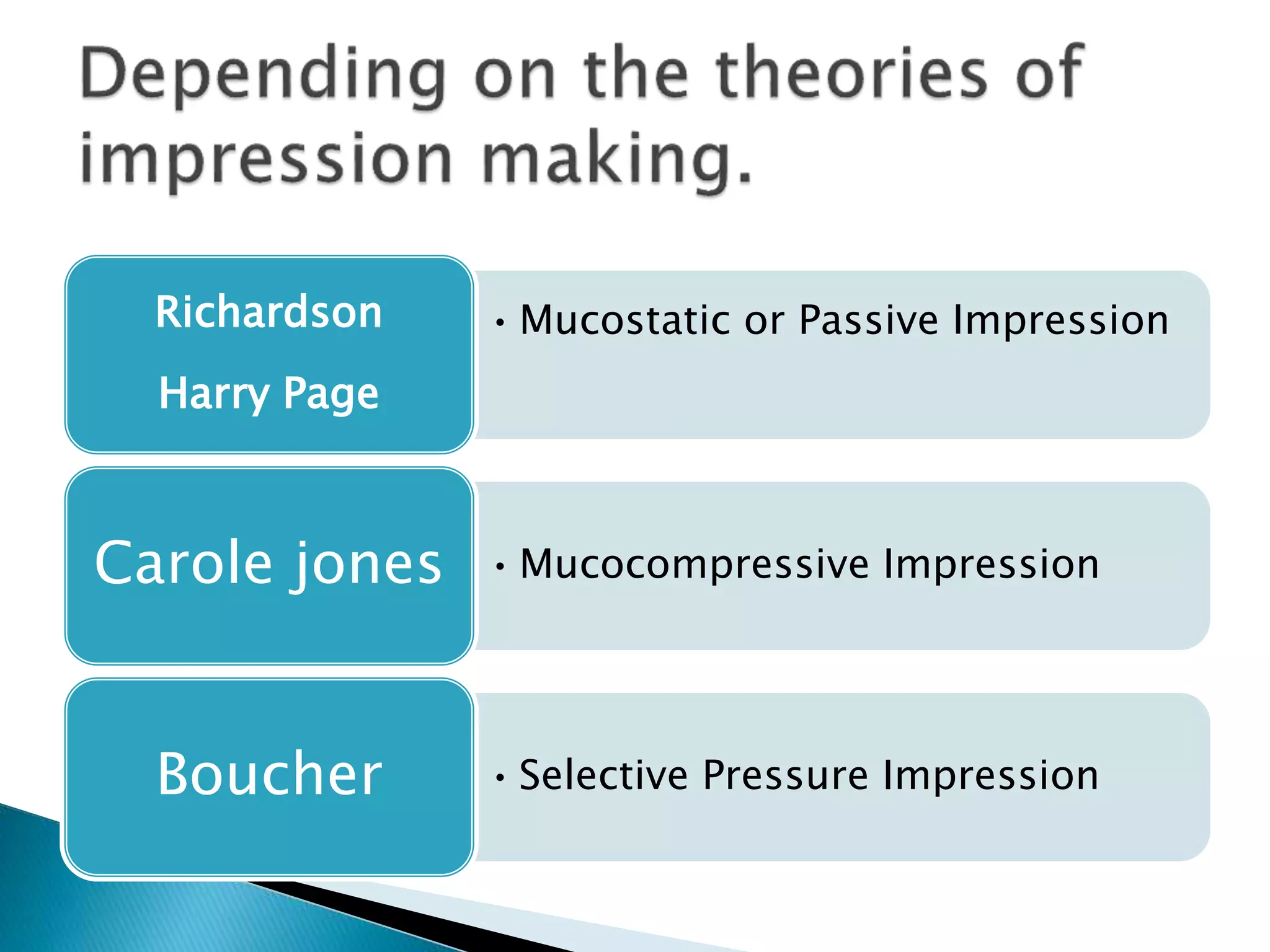 Depending on the theories of impression making.

Richardson

Harry Page

• Mucostatic or Passive Impression

Carole jones

• Mucocompressive Impression

Boucher

• Selective Pressure Impression